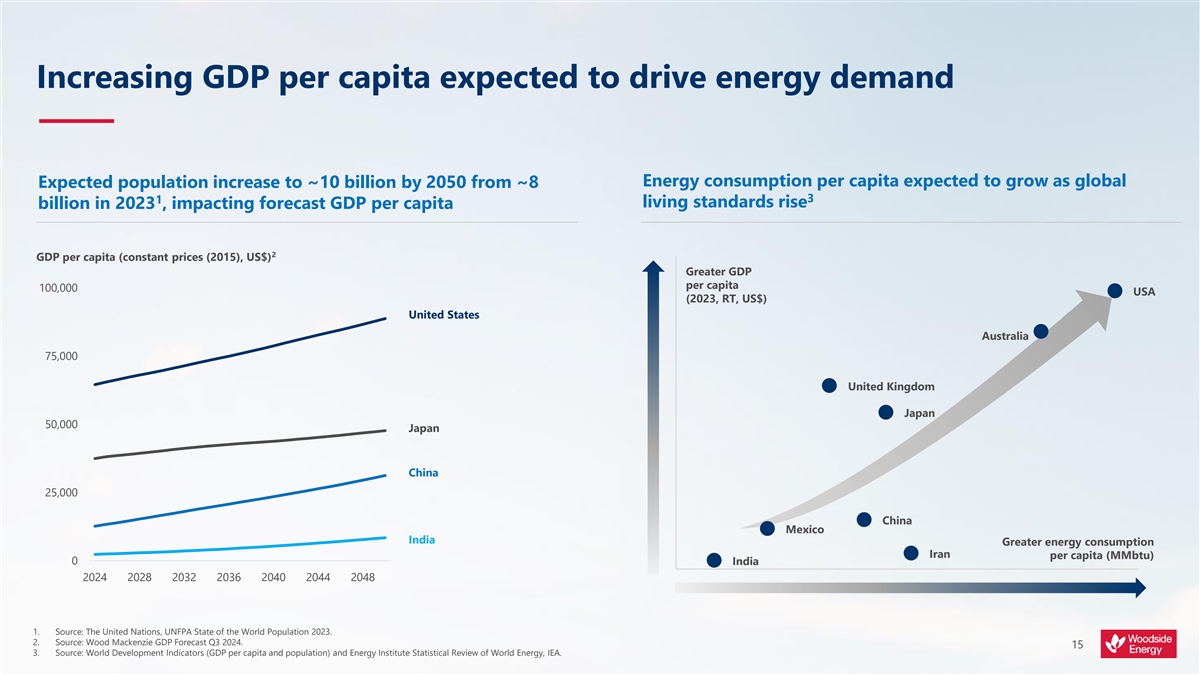 Increasing GDP per capita expected to drive energy demand

Expected population increase to ~10 billion by 2050 from ~8 billion in 2023$^1$, impacting forecast GDP per capita

GDP per capita (constant prices (2015), US$)$^2$

100,000
75,000
50,000
25,000
0

United States
Japan
China
India

2024 2028 2032 2036 2040 2044 2048

Energy consumption per capita expected to grow as global living standards rise$^3$

Greater GDP per capita (2023, RT, US$)

USA
Australia
United Kingdom
Japan
China
Mexico
Iran
India

Greater energy consumption per capita (MMbtu)

1. Source: The United Nations, UNFPA State of the World Population 2023.
2. Source: Wood Mackenzie GDP Forecast Q3 2024.
3. Source: World Development Indicators (GDP per capita and population) and Energy Institute Statistical Review of World Energy, IEA.

15

Woodside Energy